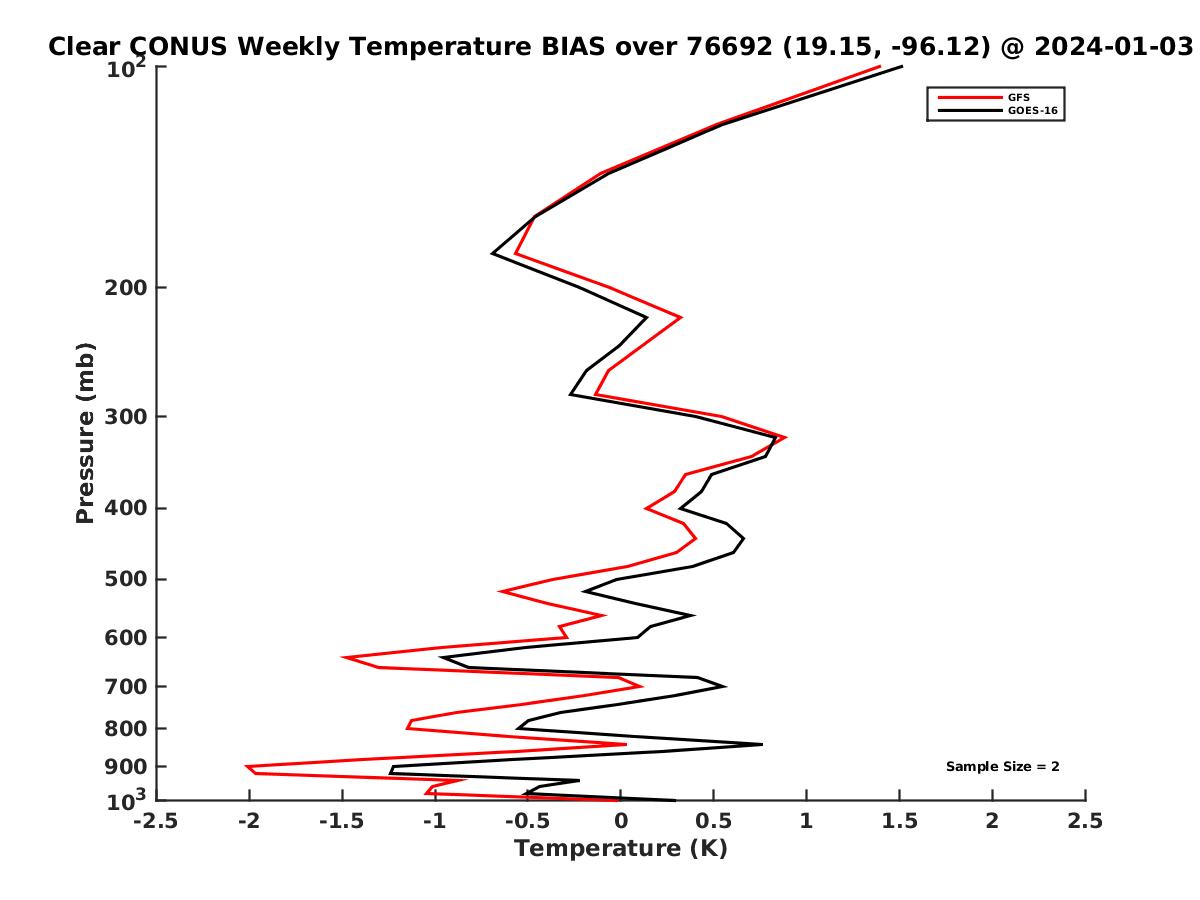 Clear CONUS Weekly Temperature BIAS over 76692 (19.15, -96.12) @ 2024-01-03

GFS
GOES-16

Pressure (mb)

$10^2$
200
300
400
500
600
700
800
900
$10^3$

Sample Size = 2

-2.5
-2
-1.5
-1
-0.5
0
0.5
1
1.5
2
2.5

Temperature (K)